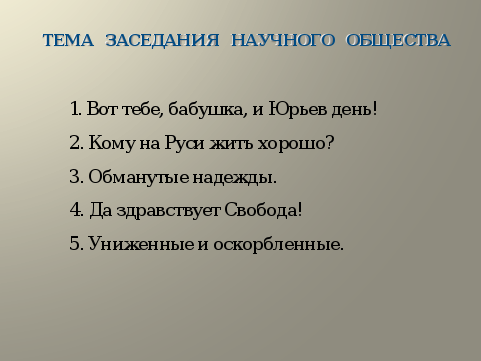 ТЕМА ЗАСЕДАНИЯ НАУЧНОГО ОБЩЕСТВА

1. Вот тебе, бабушка, и Юрьев день!

2. Кому на Руси жить хорошо?

3. Обманутые надежды.

4. Да здравствует Свобода!

5. Униженные и оскорбленные.